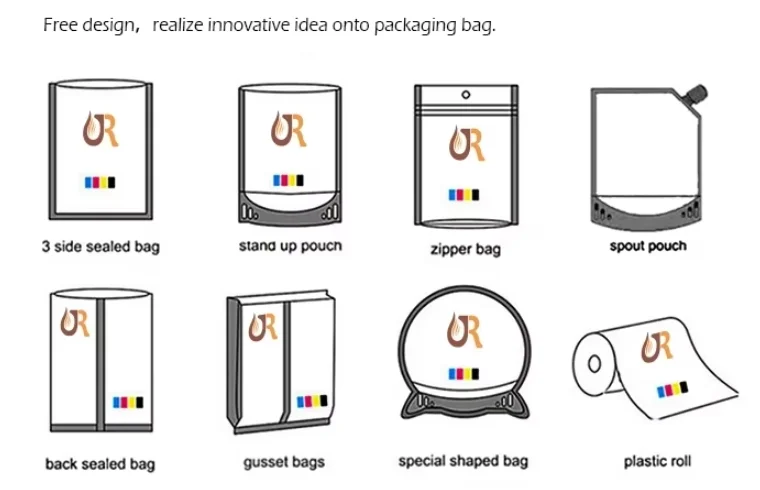 Free design, realize innovative idea onto packaging bag.

UR

3 side sealed bag

UR

stand up pouch

UR

zipper bag

spout pouch

UR

back sealed bag

UR

gusset bags

UR

special shaped bag

UR

plastic roll